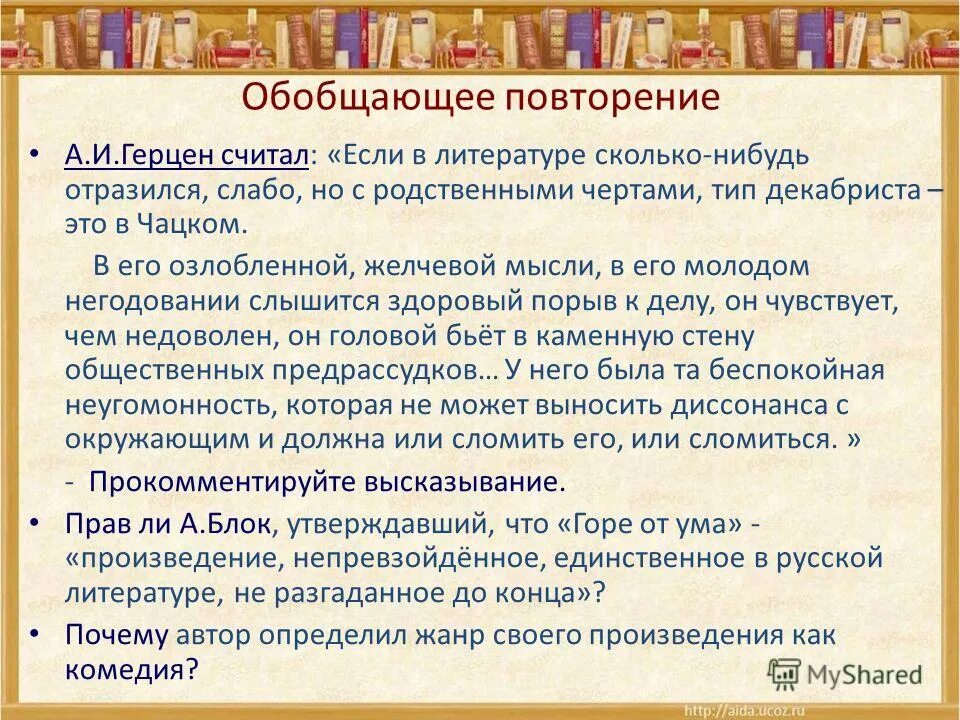 Обобщающее повторение

• А.И.Герцен считал: «Если в литературе сколько-нибудь отразился, слабо, но с родственными чертами, тип декабриста – это в Чацком.

В его озлобленной, желчевой мысли, в его молодом негодовании слышится здоровый порыв к делу, он чувствует, чем недоволен, он головой бьёт в каменную стену общественных предрассудков… У него была та беспокойная неугомонность, которая не может выносить диссонанса с окружающим и должна или сломить его, или сломиться. »

- Прокомментируйте высказывание.

• Прав ли А.Блок, утверждавший, что «Горе от ума» - «произведение, непревзойдённое, единственное в русской литературе, не разгаданное до конца»?

• Почему автор определил жанр своего произведения как комедия?

MyShared

http://aida.ucoz.ru